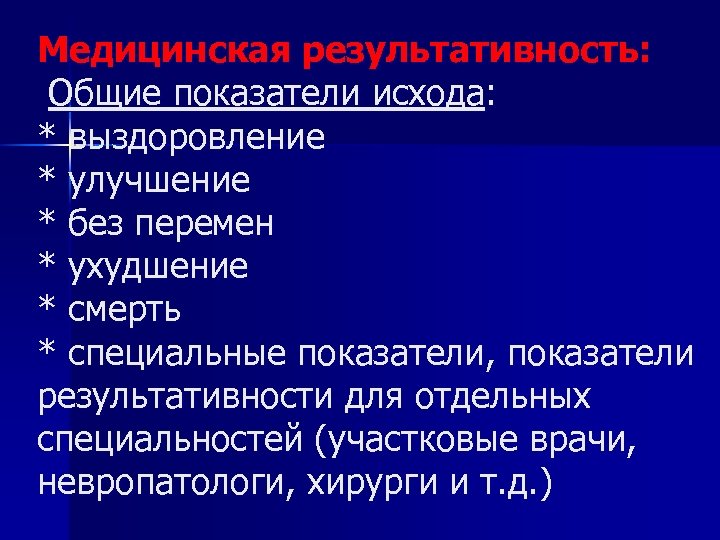 Медицинская результативность:
Общие показатели исхода:
* выздоровление
* улучшение
* без перемен
* ухудшение
* смерть
* специальные показатели, показатели результативности для отдельных специальностей (участковые врачи, невропатологи, хирурги и т.д.)